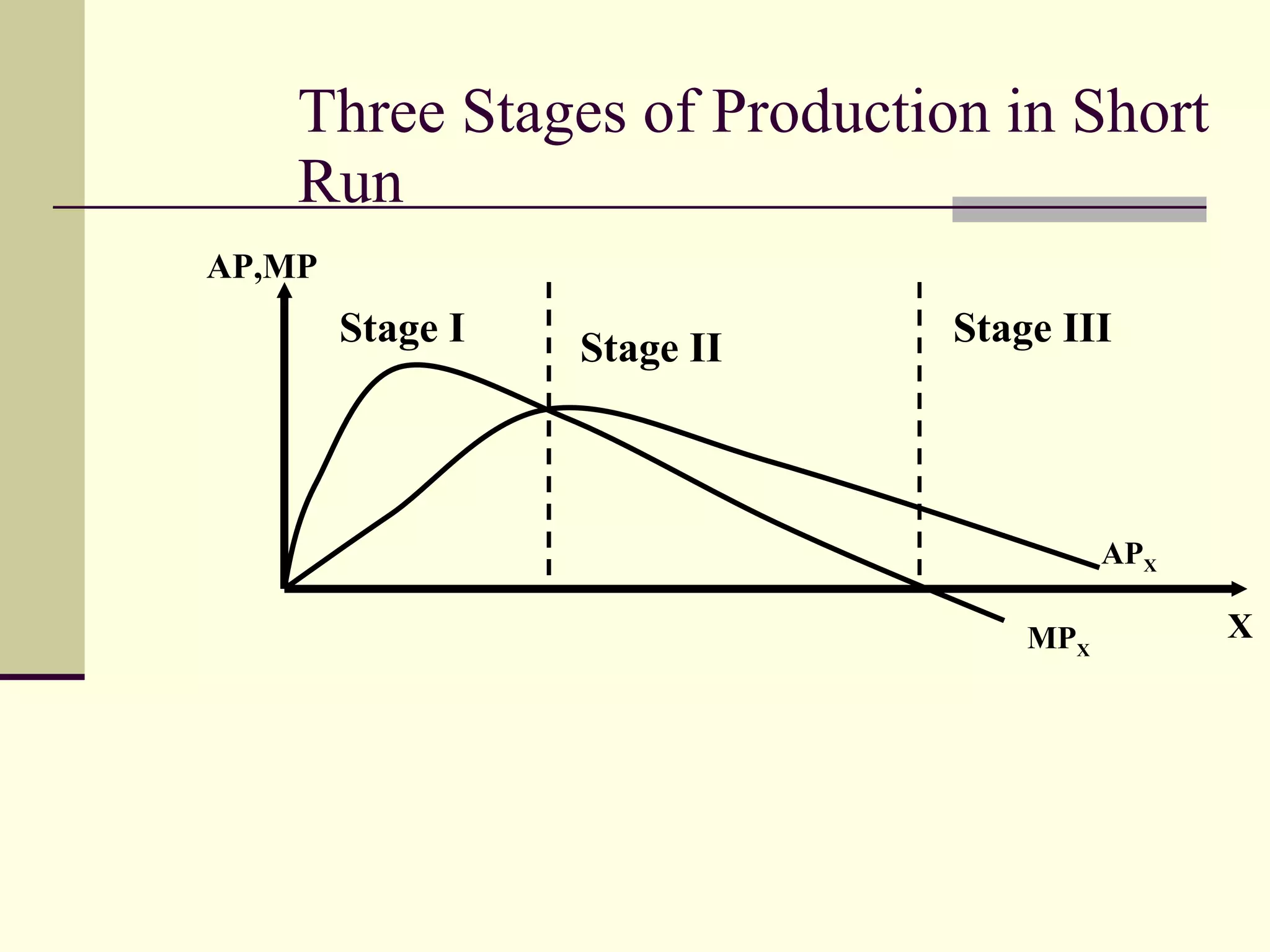 Three Stages of Production in Short Run

AP,MP

Stage I

Stage II

Stage III

$AP_X$

$MP_X$

X